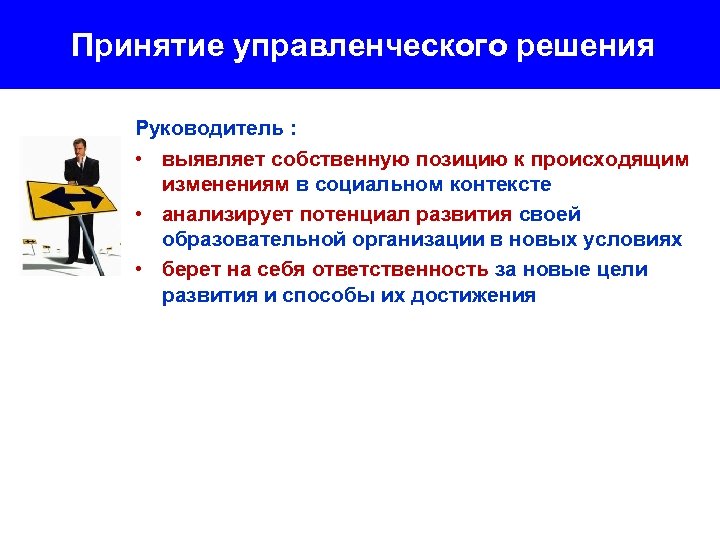 Принятие управленческого решения

Руководитель :

• выявляет собственную позицию к происходящим изменениям в социальном контексте

• анализирует потенциал развития своей образовательной организации в новых условиях

• берет на себя ответственность за новые цели развития и способы их достижения